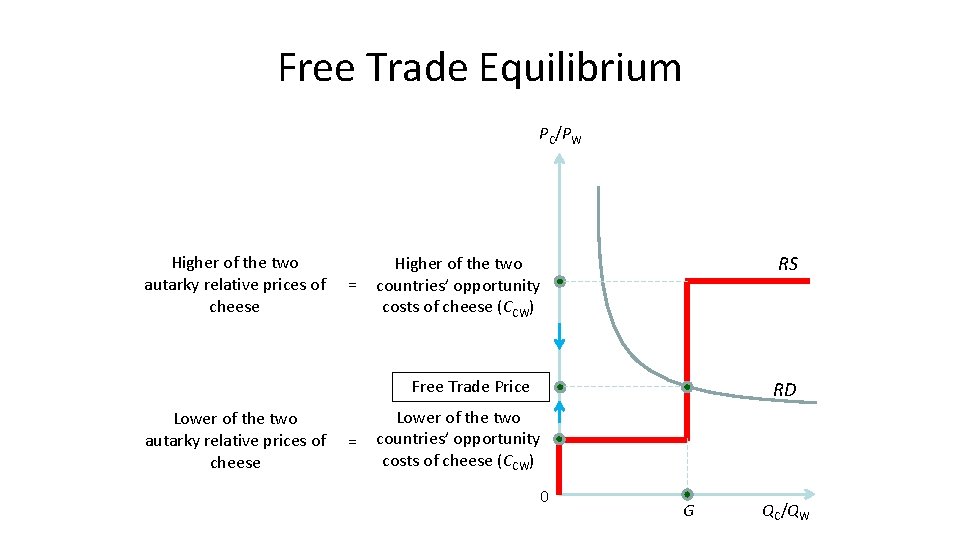 Free Trade Equilibrium

$P_C/P_W$

Higher of the two autarky relative prices of cheese = Higher of the two countries' opportunity costs of cheese ($C_{CW}$)

RS

Free Trade Price

RD

Lower of the two autarky relative prices of cheese = Lower of the two countries' opportunity costs of cheese ($C_{CW}$)

0

G

$Q_C/Q_W$